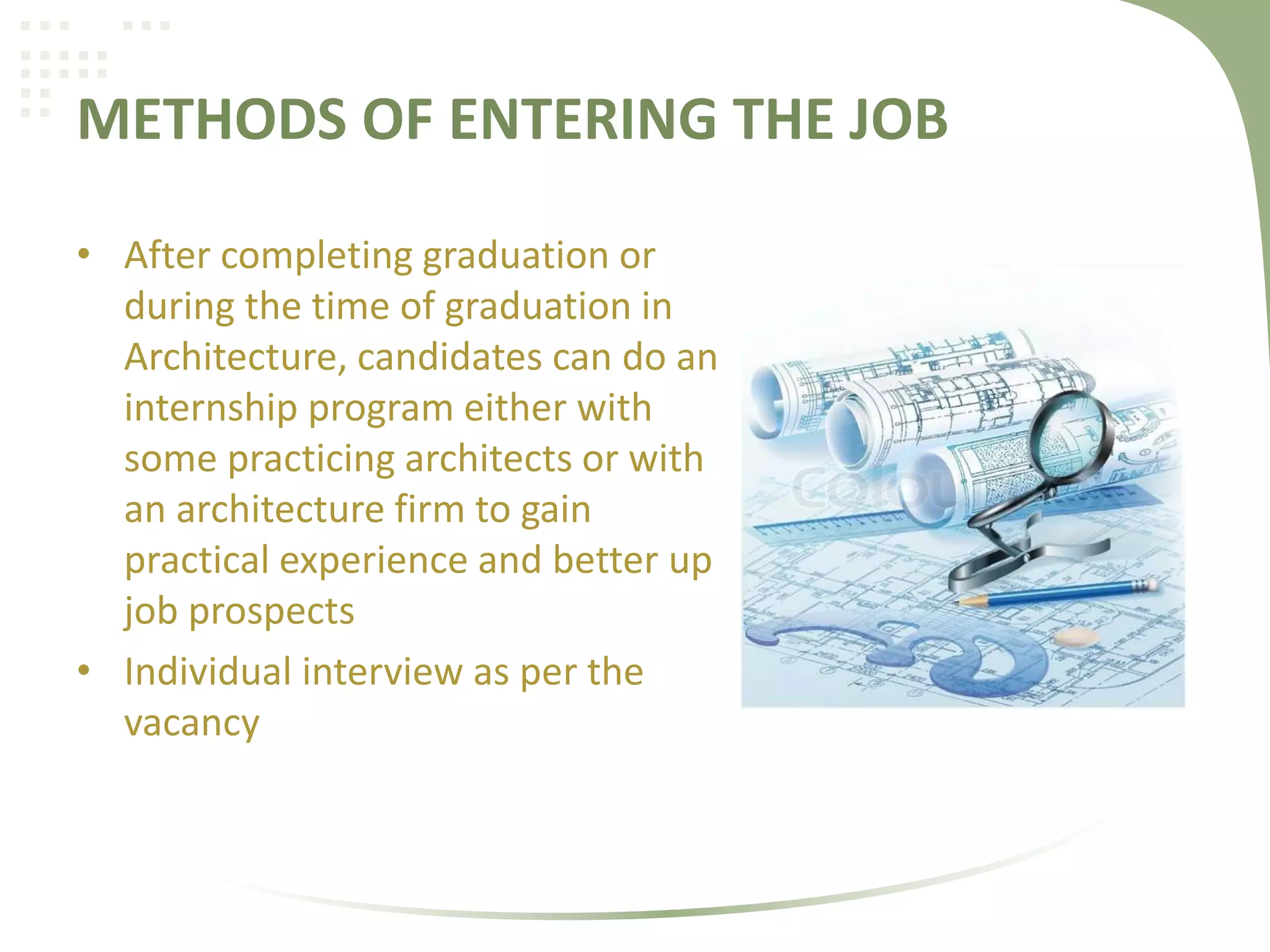 METHODS OF ENTERING THE JOB

• After completing graduation or during the time of graduation in Architecture, candidates can do an internship program either with some practicing architects or with an architecture firm to gain practical experience and better up job prospects

• Individual interview as per the vacancy